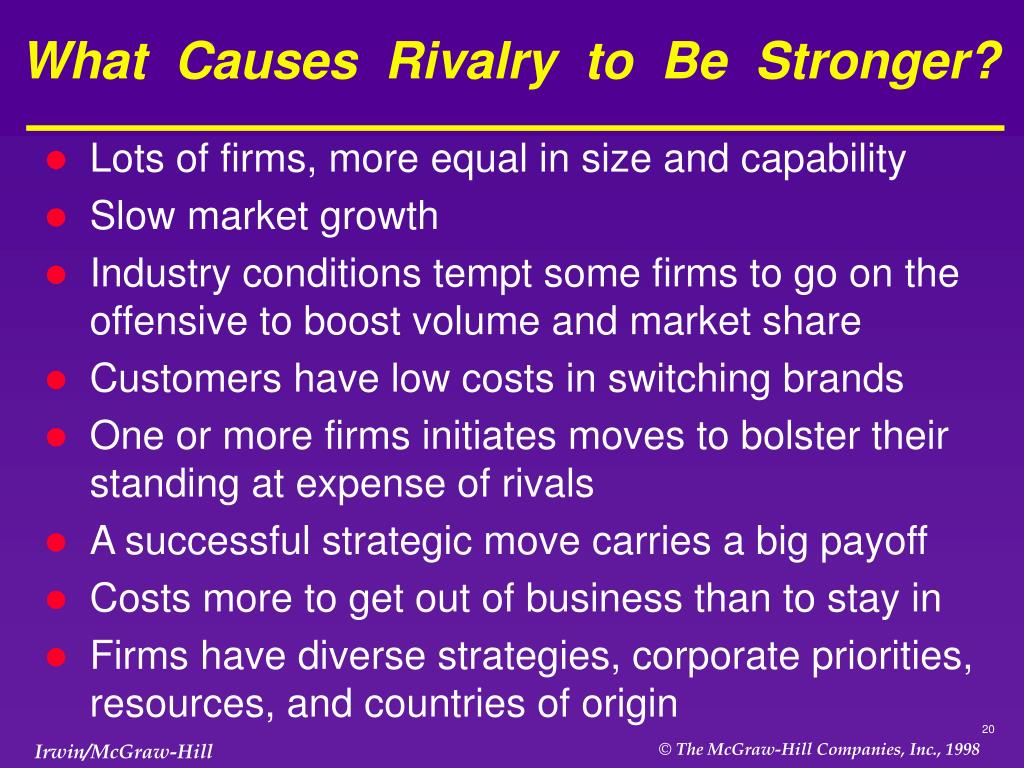 What Causes Rivalry to Be Stronger?

- Lots of firms, more equal in size and capability
- Slow market growth
- Industry conditions tempt some firms to go on the offensive to boost volume and market share
- Customers have low costs in switching brands
- One or more firms initiates moves to bolster their standing at expense of rivals
- A successful strategic move carries a big payoff
- Costs more to get out of business than to stay in
- Firms have diverse strategies, corporate priorities, resources, and countries of origin

20

Irwin/McGraw-Hill

© The McGraw-Hill Companies, Inc., 1998